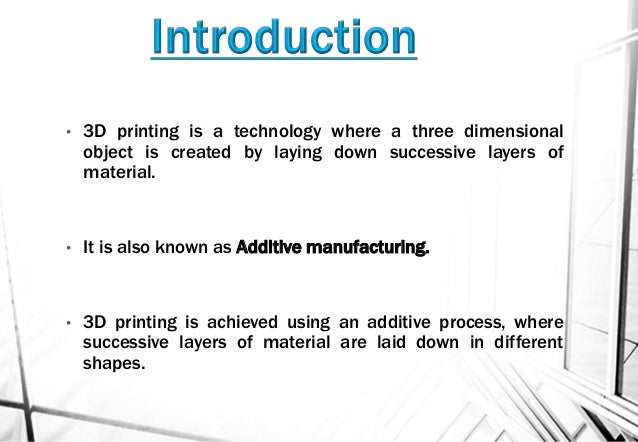 Introduction

• 3D printing is a technology where a three dimensional object is created by laying down successive layers of material.

• It is also known as Additive manufacturing.

• 3D printing is achieved using an additive process, where successive layers of material are laid down in different shapes.